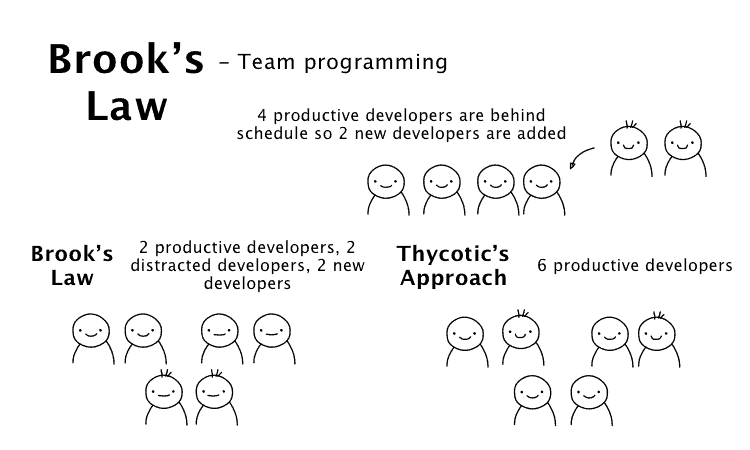 Brook's Law – Team programming

4 productive developers are behind schedule so 2 new developers are added

Brook's Law

2 productive developers, 2 distracted developers, 2 new developers

Thycotic's Approach

6 productive developers